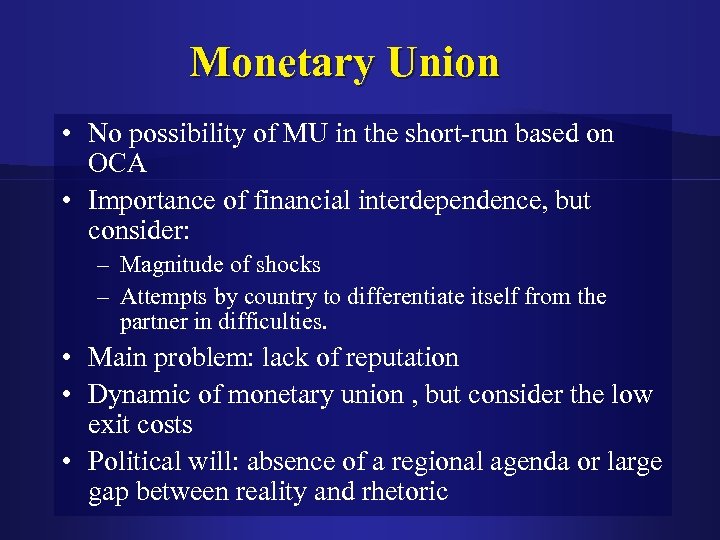 Monetary Union

• No possibility of MU in the short-run based on OCA
• Importance of financial interdependence, but consider:
  – Magnitude of shocks
  – Attempts by country to differentiate itself from the partner in difficulties.
• Main problem: lack of reputation
• Dynamic of monetary union , but consider the low exit costs
• Political will: absence of a regional agenda or large gap between reality and rhetoric